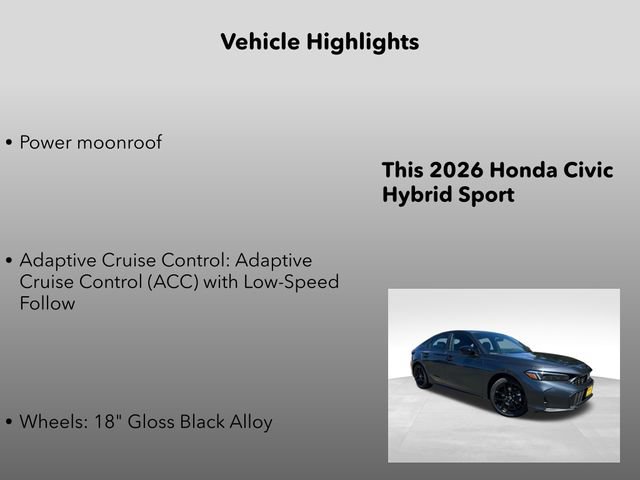 Vehicle Highlights

• Power moonroof

• Adaptive Cruise Control: Adaptive Cruise Control (ACC) with Low-Speed Follow

• Wheels: 18" Gloss Black Alloy

This 2026 Honda Civic Hybrid Sport